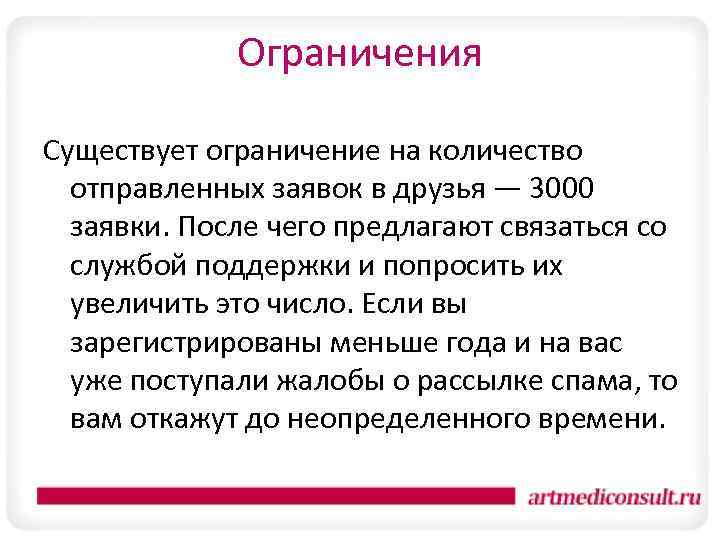 Ограничения

Существует ограничение на количество отправленных заявок в друзья — 3000 заявки. После чего предлагают связаться со службой поддержки и попросить их увеличить это число. Если вы зарегистрированы меньше года и на вас уже поступали жалобы о рассылке спама, то вам откажут до неопределенного времени.

artmediconsult.ru